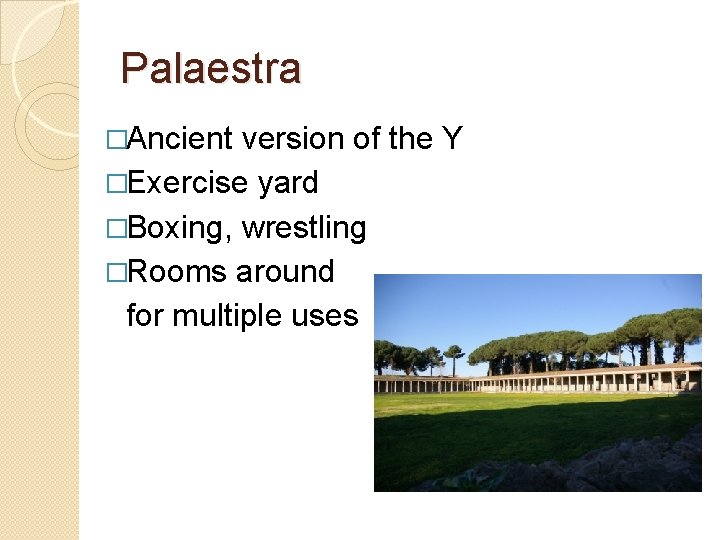 Palaestra

□Ancient version of the Y
□Exercise yard
□Boxing, wrestling
□Rooms around for multiple uses